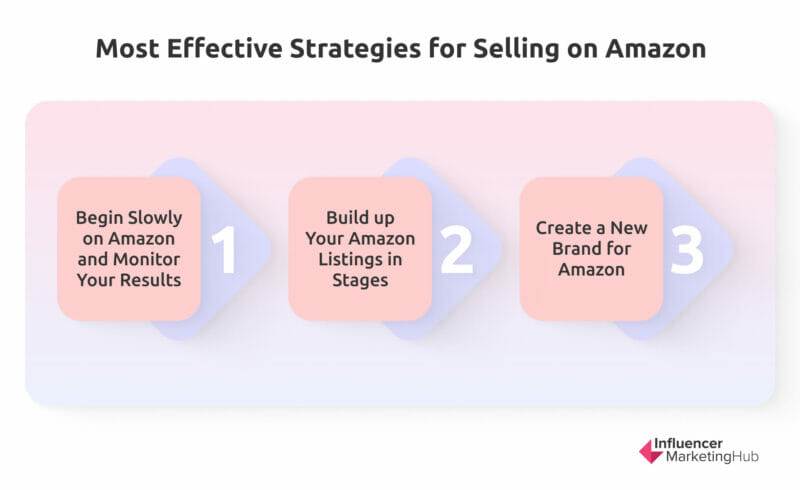 Most Effective Strategies for Selling on Amazon

Begin Slowly on Amazon and Monitor Your Results

1

Build up Your Amazon Listings in Stages

2

Create a New Brand for Amazon

3

Influencer MarketingHub